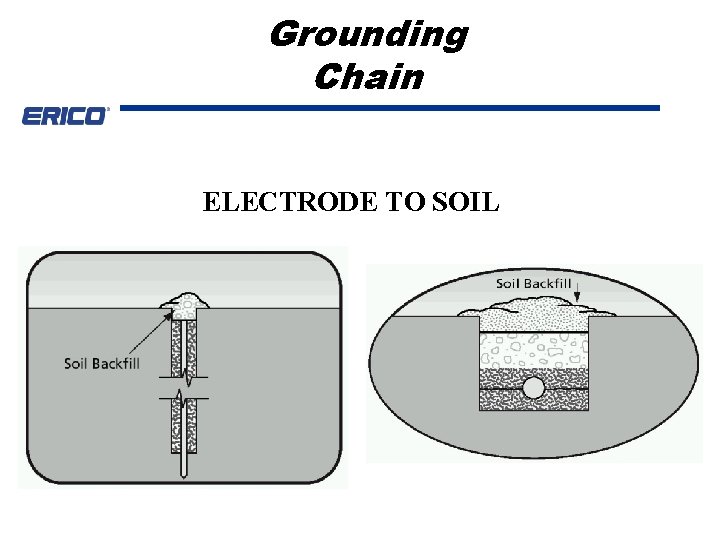 Grounding Chain

ERICO

ELECTRODE TO SOIL

Soil Backfill

Soil Backfill